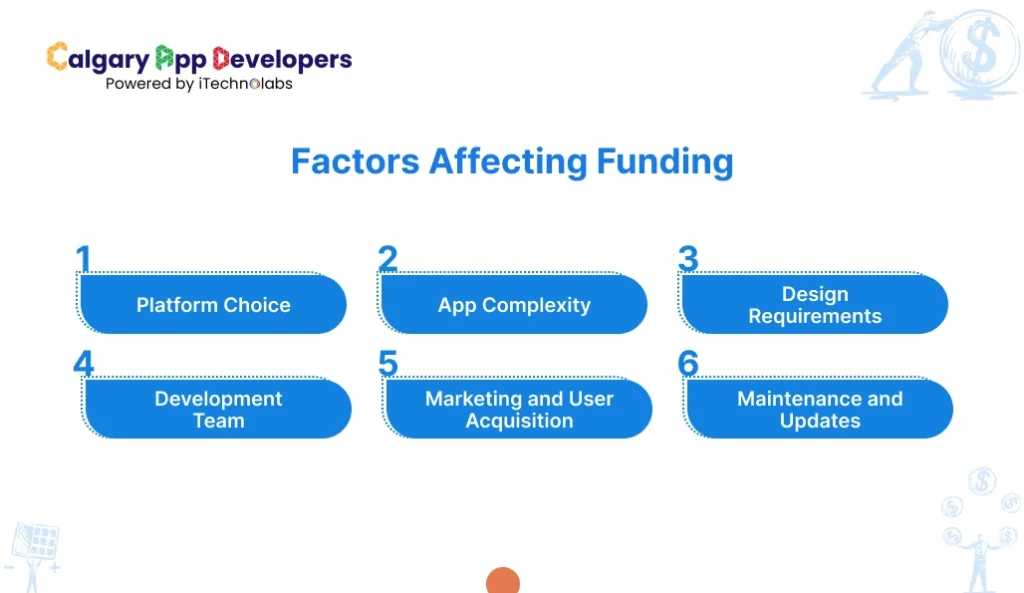 Calgary App Developers
Powered by iTechnolabs

Factors Affecting Funding

1
Platform Choice

2
App Complexity

3
Design Requirements

4
Development Team

5
Marketing and User Acquisition

6
Maintenance and Updates